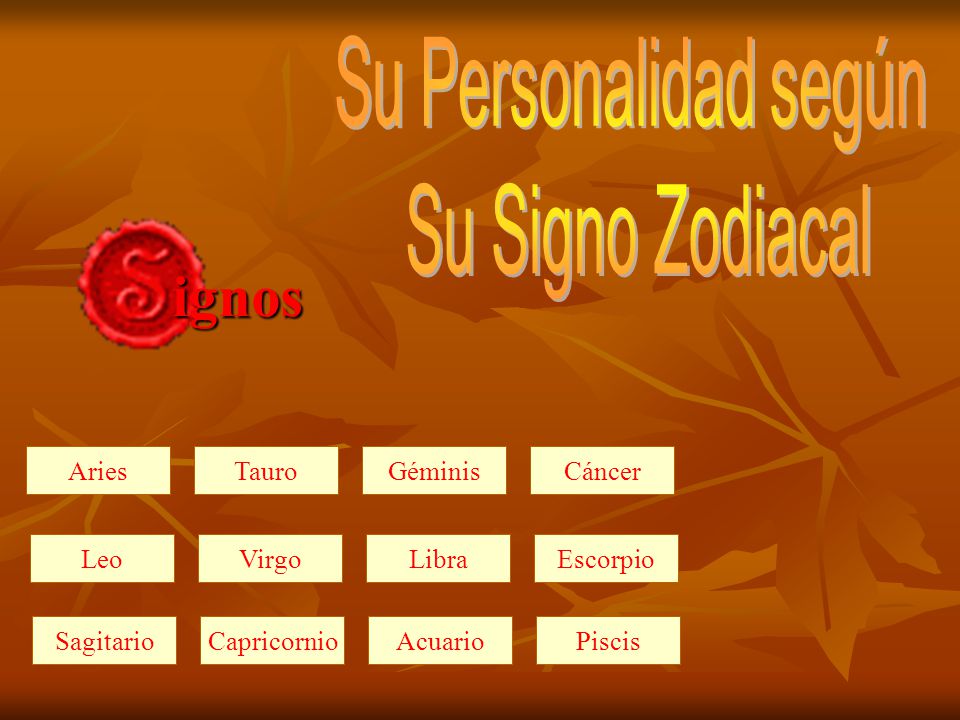 Su Personalidad según Su Signo Zodiacal

Signos

Aries
Tauro
Géminis
Cáncer
Leo
Virgo
Libra
Escorpio
Sagitario
Capricornio
Acuario
Piscis